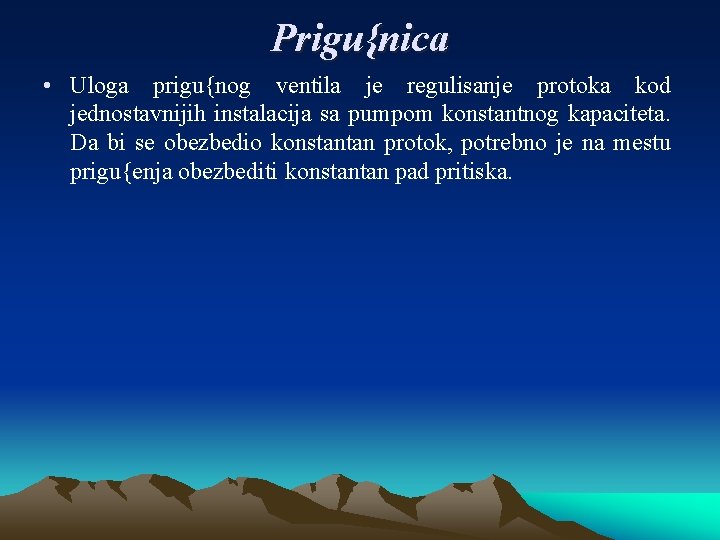 Prigu{nica

• Uloga prigu{nog ventila je regulisanje protoka kod jednostavnijih instalacija sa pumpom konstantnog kapaciteta. Da bi se obezbedio konstantan protok, potrebno je na mestu prigu{enja obezbediti konstantan pad pritiska.